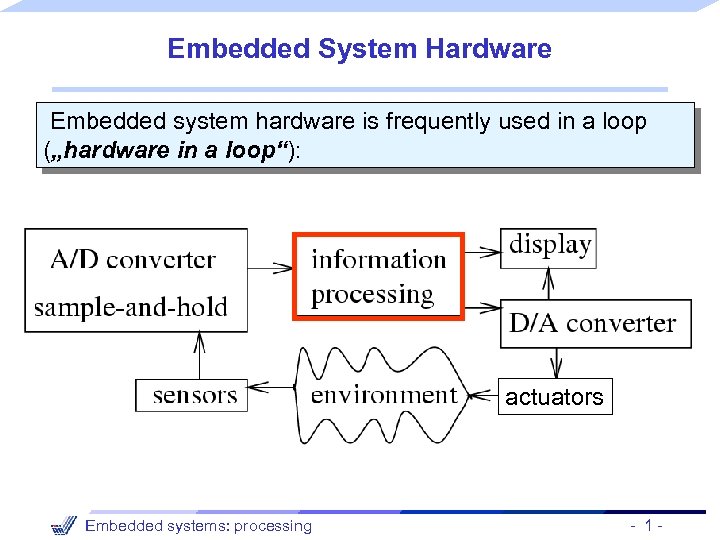 Embedded System Hardware

Embedded system hardware is frequently used in a loop („hardware in a loop“):

A/D converter
sample-and-hold

information processing

display

D/A converter

sensors

environment

actuators

Embedded systems: processing

- 1 -